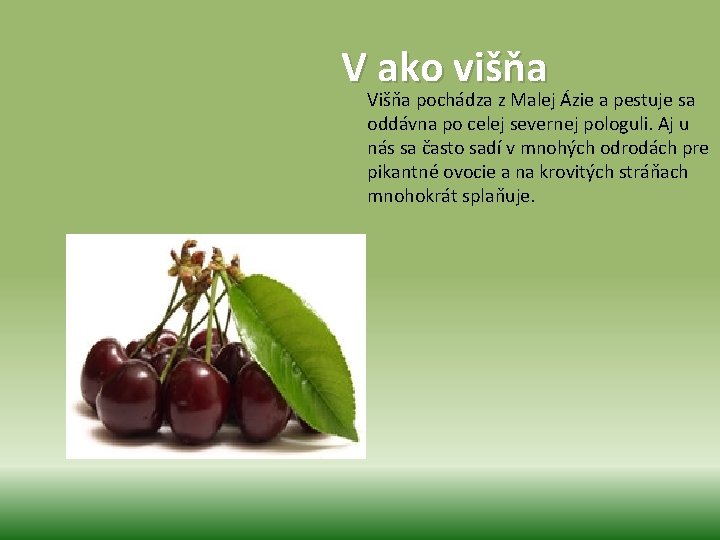 V ako višňa

Višňa pochádza z Malej Ázie a pestuje sa oddávna po celej severnej pologuli. Aj u nás sa často sadí v mnohých odrodách pre pikantné ovocie a na krovitých stráňach mnohokrát splaňuje.